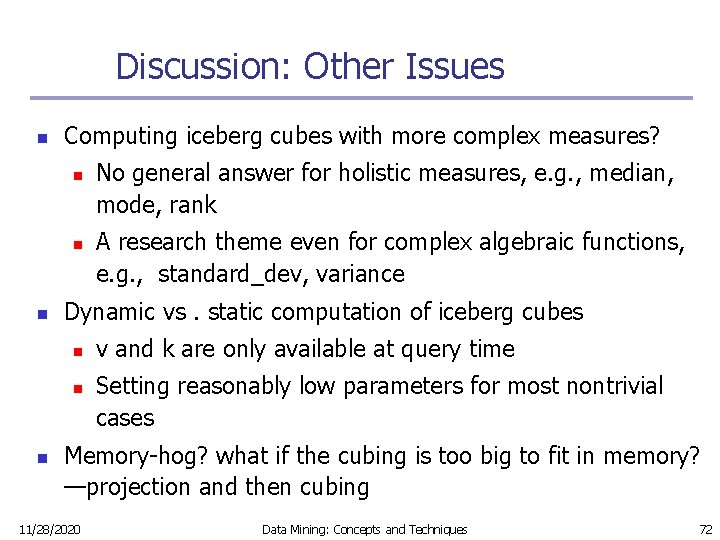 Discussion: Other Issues

- Computing iceberg cubes with more complex measures?
  - No general answer for holistic measures, e.g., median, mode, rank
  - A research theme even for complex algebraic functions, e.g., standard_dev, variance
- Dynamic vs . static computation of iceberg cubes
  - v and k are only available at query time
  - Setting reasonably low parameters for most nontrivial cases
- Memory-hog? what if the cubing is too big to fit in memory? —projection and then cubing

11/28/2020 Data Mining: Concepts and Techniques 72